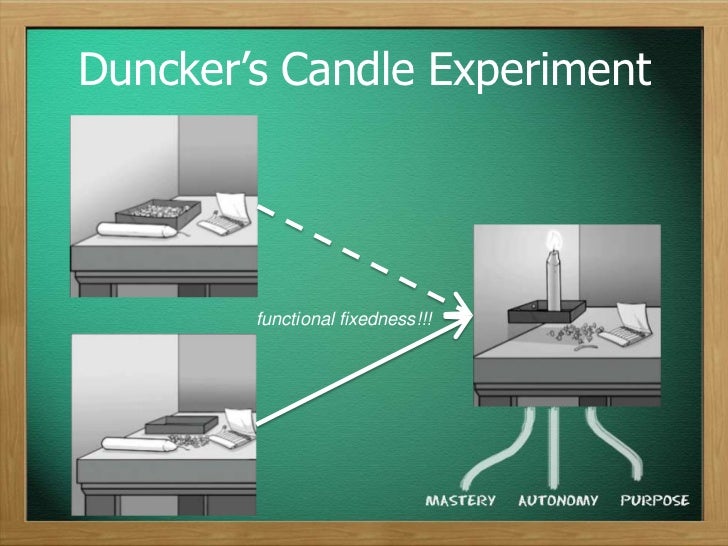 Duncker's Candle Experiment

functional fixedness!!!

MASTERY AUTONOMY PURPOSE